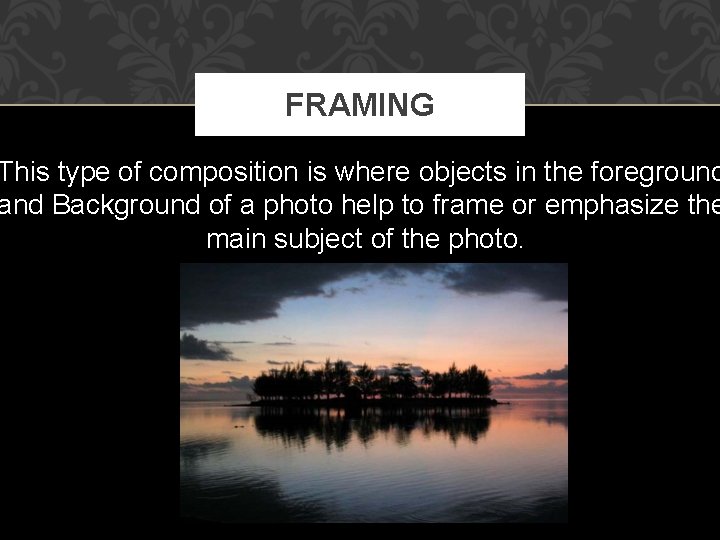 FRAMING

This type of composition is where objects in the foreground and Background of a photo help to frame or emphasize the main subject of the photo.